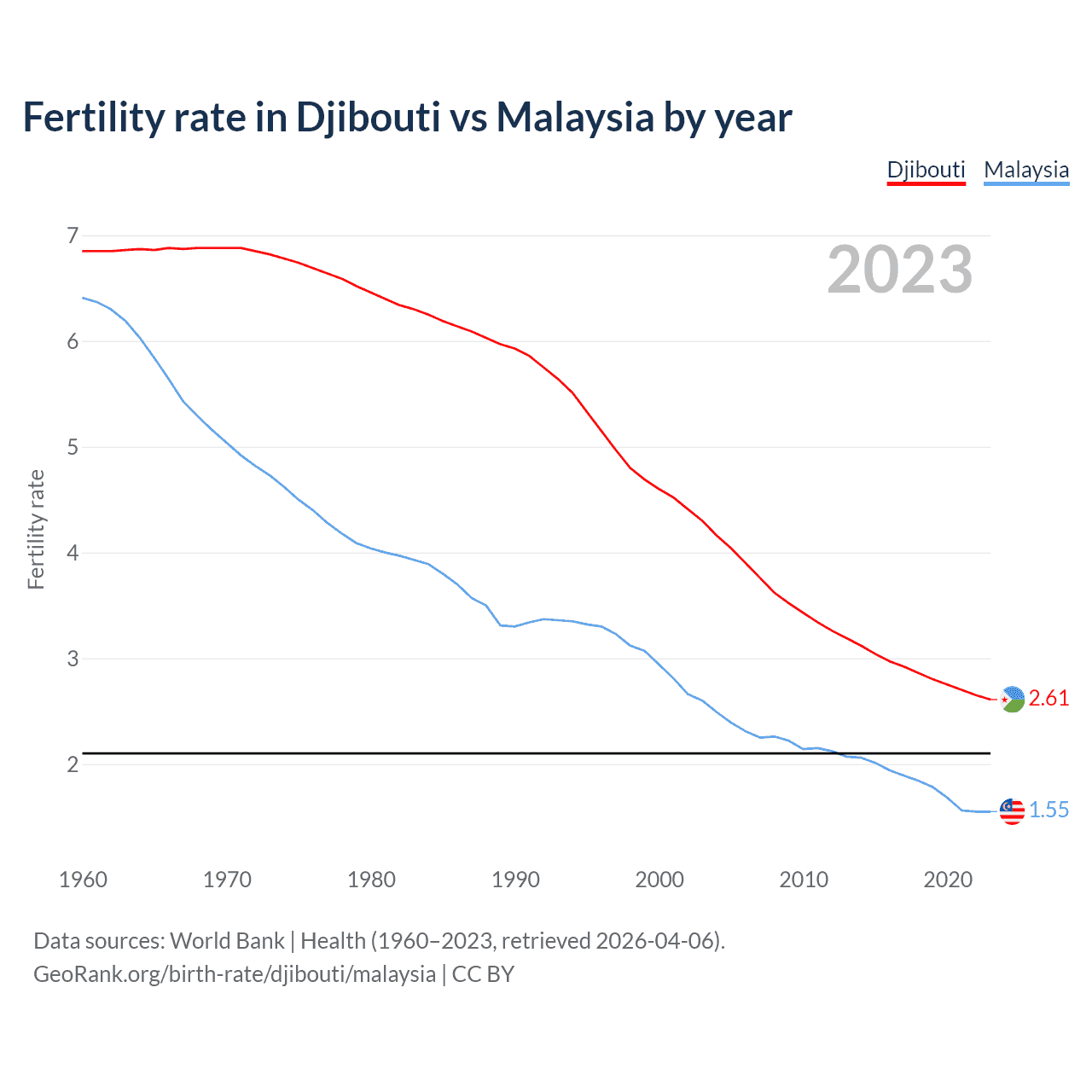 Fertility rate in Djibouti vs Malaysia by year

Djibouti Malaysia

2023

Fertility rate

7
6
5
4
3
2

2.61
1.55

1960 1970 1980 1990 2000 2010 2020

Data sources: World Bank | Health (1960–2023, retrieved 2026-04-06).
GeoRank.org/birth-rate/djibouti/malaysia | CC BY